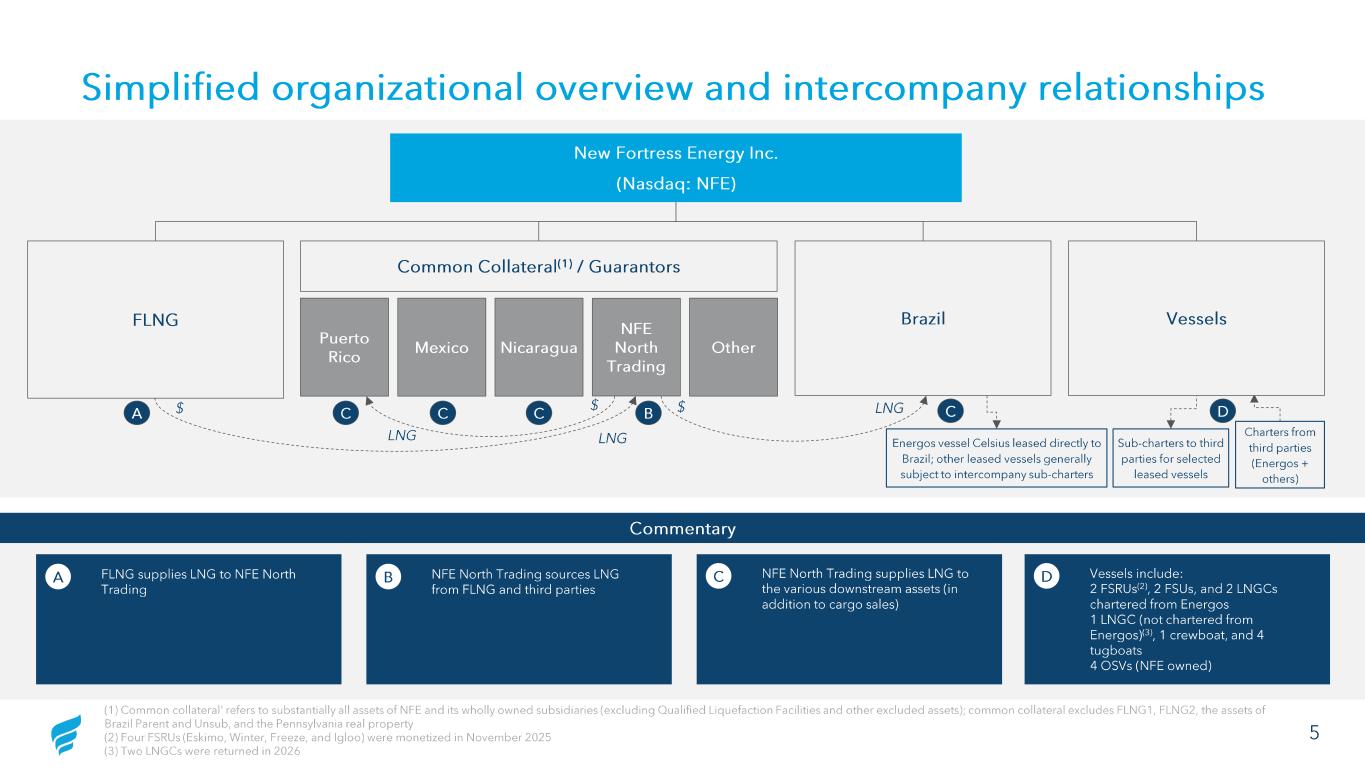 Simplified organizational overview and intercompany relationships

New Fortress Energy Inc.
(Nasdaq: NFE)

FLNG

Common Collateral$^{(1)}$ / Guarantors

Puerto Rico

Mexico

Nicaragua

NFE North Trading

Other

Brazil

Vessels

A $

C

C

C $

B $

LNG

LNG

LNG C

D

Energos vessel Celsius leased directly to Brazil; other leased vessels generally subject to intercompany sub-charters

Sub-charters to third parties for selected leased vessels

Charters from third parties (Energos + others)

Commentary

A FLNG supplies LNG to NFE North Trading

B NFE North Trading sources LNG from FLNG and third parties

C NFE North Trading supplies LNG to the various downstream assets (in addition to cargo sales)

D Vessels include:
2 FSRUs$^{(2)}$, 2 FSUs, and 2 LNGCs chartered from Energos
1 LNGC (not chartered from Energos)$^{(3)}$, 1 crewboat, and 4 tugboats
4 OSVs (NFE owned)

(1) Common collateral' refers to substantially all assets of NFE and its wholly owned subsidiaries (excluding Qualified Liquefaction Facilities and other excluded assets); common collateral excludes FLNG1, FLNG2, the assets of Brazil Parent and Unsub, and the Pennsylvania real property
(2) Four FSRUs (Eskimo, Winter, Freeze, and Igloo) were monetized in November 2025
(3) Two LNGCs were returned in 2026

5